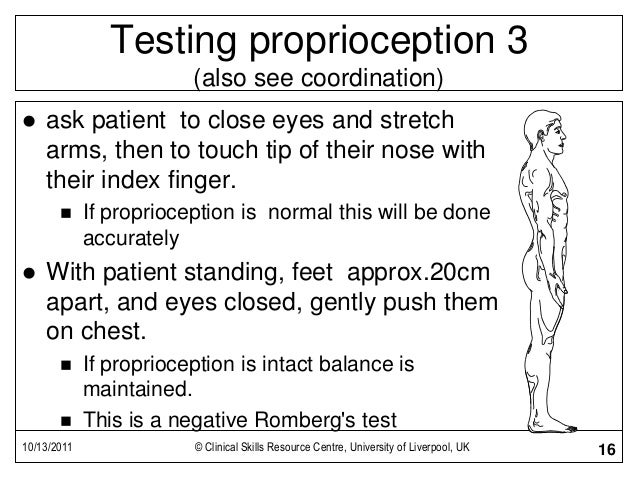 Testing proprioception 3
(also see coordination)

● ask patient to close eyes and stretch arms, then to touch tip of their nose with their index finger.

■ If proprioception is normal this will be done accurately

● With patient standing, feet approx.20cm apart, and eyes closed, gently push them on chest.

■ If proprioception is intact balance is maintained.

■ This is a negative Romberg's test

10/13/2011 © Clinical Skills Resource Centre, University of Liverpool, UK 16